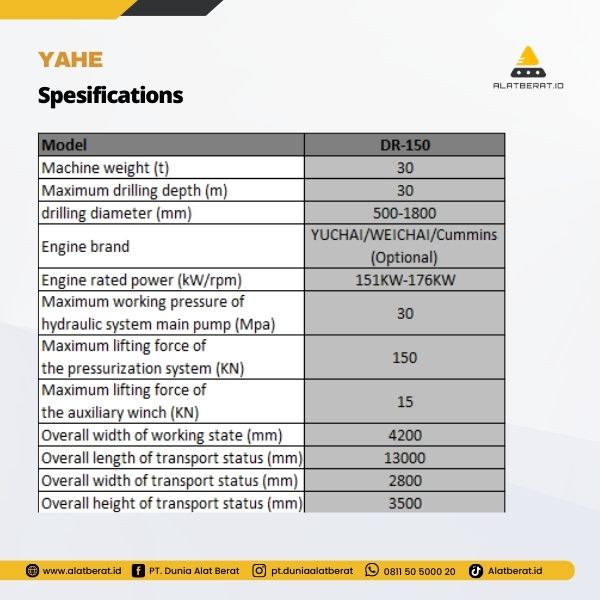 YAHE
Spesifications

ALATBERAT.ID

| Model | DR-150 |
|---|---|
| Machine weight (t) | 30 |
| Maximum drilling depth (m) | 30 |
| drilling diameter (mm) | 500-1800 |
| Engine brand | YUCHAI/WEICHAI/Cummins (Optional) |
| Engine rated power (kW/rpm) | 151KW-176KW |
| Maximum working pressure of hydraulic system main pump (Mpa) | 30 |
| Maximum lifting force of the pressurization system (KN) | 150 |
| Maximum lifting force of the auxiliary winch (KN) | 15 |
| Overall width of working state (mm) | 4200 |
| Overall length of transport status (mm) | 13000 |
| Overall width of transport status (mm) | 2800 |
| Overall height of transport status (mm) | 3500 |

www.alatberat.id PT. Dunia Alat Berat pt.duniaalatberat 0811 50 5000 20 Alatberat.id